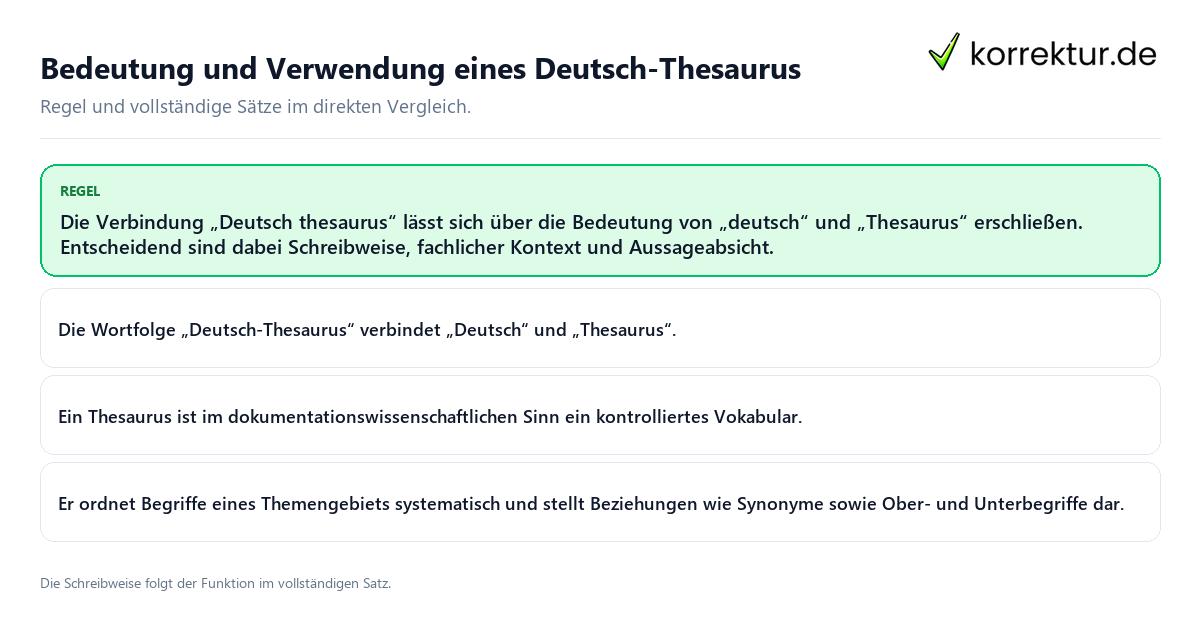 Bedeutung und Verwendung eines Deutsch-Thesaurus

korrektur.de

Regel und vollständige Sätze im direkten Vergleich.

REGEL

Die Verbindung „Deutsch thesaurus“ lässt sich über die Bedeutung von „deutsch“ und „Thesaurus“ erschließen. Entscheidend sind dabei Schreibweise, fachlicher Kontext und Aussageabsicht.

Die Wortfolge „Deutsch-Thesaurus“ verbindet „Deutsch“ und „Thesaurus“.

Ein Thesaurus ist im dokumentationswissenschaftlichen Sinn ein kontrolliertes Vokabular.

Er ordnet Begriffe eines Themengebiets systematisch und stellt Beziehungen wie Synonyme sowie Ober- und Unterbegriffe dar.

Die Schreibweise folgt der Funktion im vollständigen Satz.